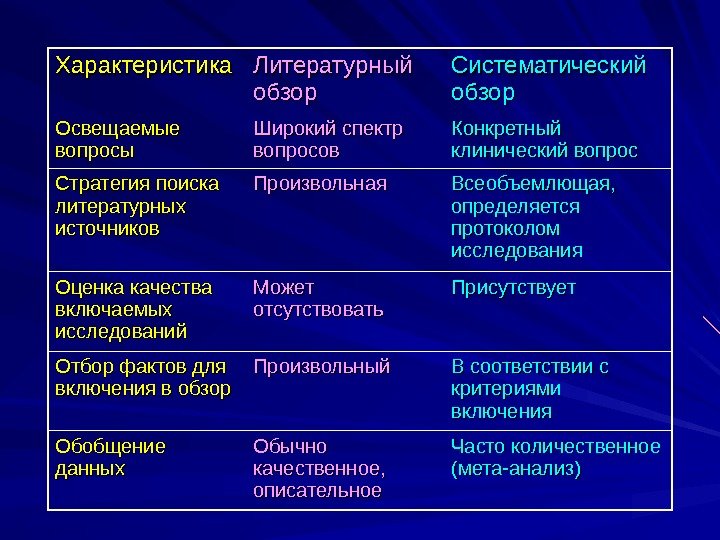 | Характеристика | Литературный обзор | Систематический обзор |
|---|---|---|
| Освещаемые вопросы | Широкий спектр вопросов | Конкретный клинический вопрос |
| Стратегия поиска литературных источников | Произвольная | Всеобъемлющая, определяется протоколом исследования |
| Оценка качества включаемых исследований | Может отсутствовать | Присутствует |
| Отбор фактов для включения в обзор | Произвольный | В соответствии с критериями включения |
| Обобщение данных | Обычно качественное, описательное | Часто количественное (мета-анализ) |